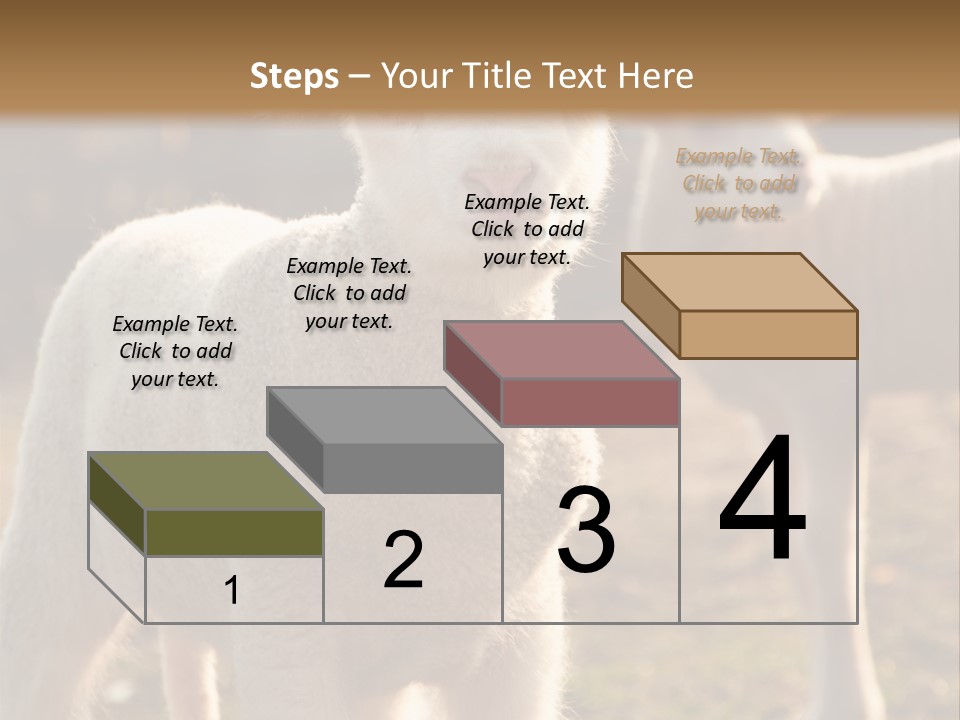 Steps – Your Title Text Here

Example Text. Click to add your text.

Example Text. Click to add your text.

Example Text. Click to add your text.

Example Text. Click to add your text.

1

2

3

4